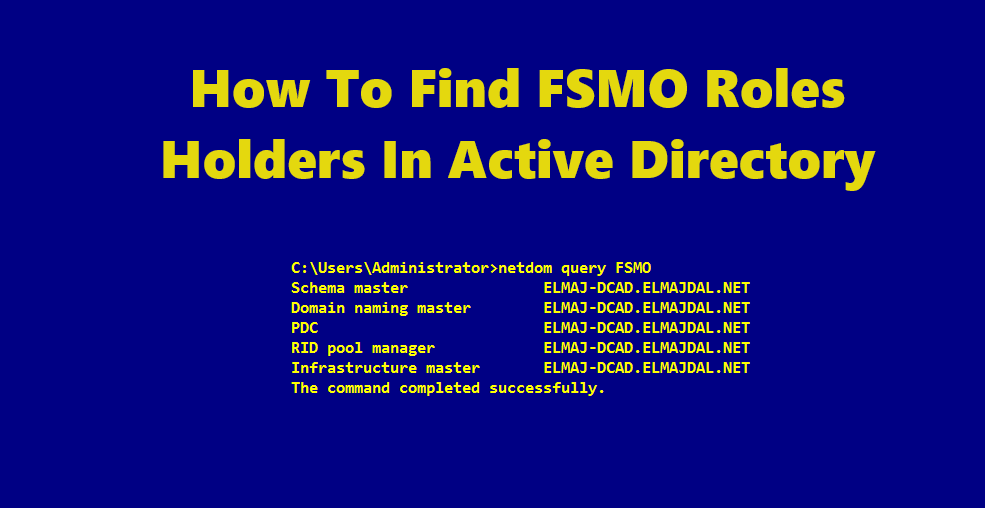 How To Find FSMO Roles Holders In Active Directory

C:\Users\Administrator>netdom query FSMO
Schema master ELMAJ-DCAD.ELMAJDAL.NET
Domain naming master ELMAJ-DCAD.ELMAJDAL.NET
PDC ELMAJ-DCAD.ELMAJDAL.NET
RID pool manager ELMAJ-DCAD.ELMAJDAL.NET
Infrastructure master ELMAJ-DCAD.ELMAJDAL.NET
The command completed successfully.